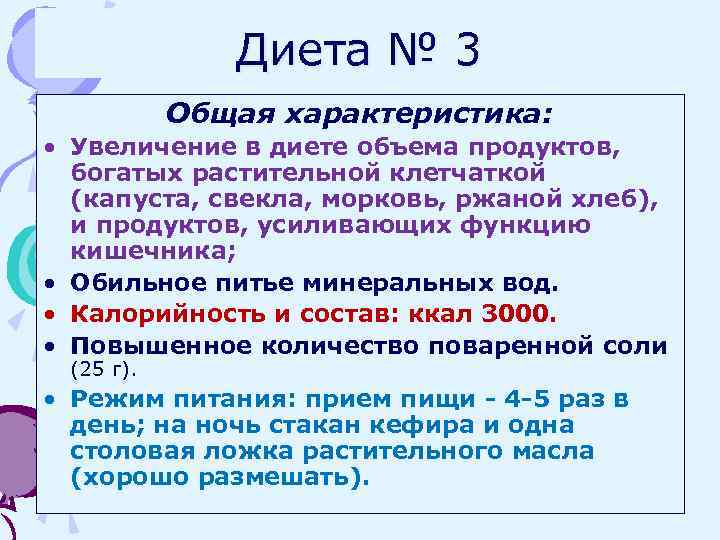 Диета № 3

Общая характеристика:

• Увеличение в диете объема продуктов, богатых растительной клетчаткой (капуста, свекла, морковь, ржаной хлеб), и продуктов, усиливающих функцию кишечника;

• Обильное питье минеральных вод.

• Калорийность и состав: ккал 3000.

• Повышенное количество поваренной соли (25 г).

• Режим питания: прием пищи - 4-5 раз в день; на ночь стакан кефира и одна столовая ложка растительного масла (хорошо размешать).